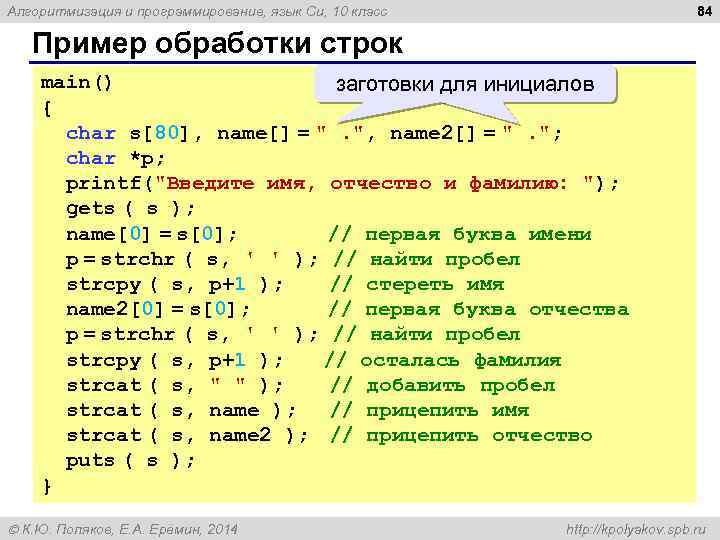 Алгоритмизация и программирование, язык Си, 10 класс

84

Пример обработки строк

заготовки для инициалов

main()
{
char s[80], name[] = " .", name2[] = " .";
char *p;
printf("Введите имя, отчество и фамилию: ");
gets ( s );
name[0] = s[0]; // первая буква имени
p = strchr ( s, ' ' ); // найти пробел
strcpy ( s, p+1 ); // стереть имя
name2[0] = s[0]; // первая буква отчества
p = strchr ( s, ' ' ); // найти пробел
strcpy ( s, p+1 ); // осталась фамилия
strcat ( s, " " ); // добавить пробел
strcat ( s, name ); // прицепить имя
strcat ( s, name2 ); // прицепить отчество
puts ( s );
}

© К.Ю. Поляков, Е.А. Еремин, 2014

http://kpolyakov.spb.ru